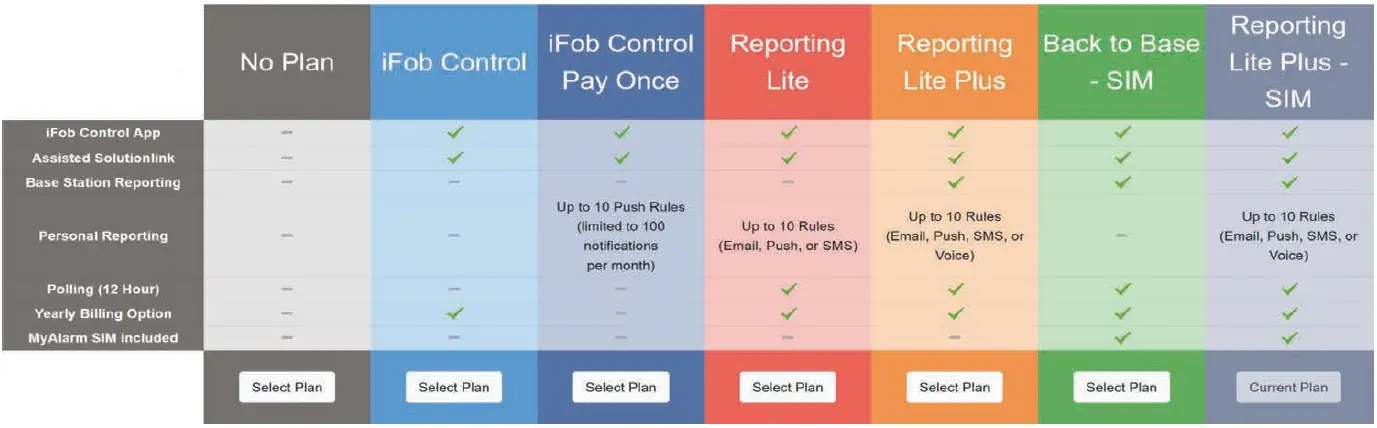 | | No Plan | iFob Control | iFob Control Pay Once | Reporting Lite | Reporting Lite Plus | Back to Base - SIM | Reporting Lite Plus - SIM |
|---|---|---|---|---|---|---|---|
| iFob Control App | – | ✓ | ✓ | ✓ | ✓ | ✓ | ✓ |
| Assisted Solutionlink | – | ✓ | ✓ | ✓ | ✓ | ✓ | ✓ |
| Base Station Reporting | – | – | – | – | ✓ | ✓ | ✓ |
| Personal Reporting | – | – | Up to 10 Push Rules (limited to 100 notifications per month) | Up to 10 Rules (Email, Push, or SMS) | Up to 10 Rules (Email, Push, SMS, or Voice) | – | Up to 10 Rules (Email, Push, SMS, or Voice) |
| Polling (12 Hour) | – | – | – | ✓ | ✓ | ✓ | ✓ |
| Yearly Billing Option | – | ✓ | – | ✓ | ✓ | ✓ | ✓ |
| MyAlarm SIM included | – | – | – | – | – | ✓ | ✓ |
| | Select Plan | Select Plan | Select Plan | Select Plan | Select Plan | Select Plan | Current Plan |